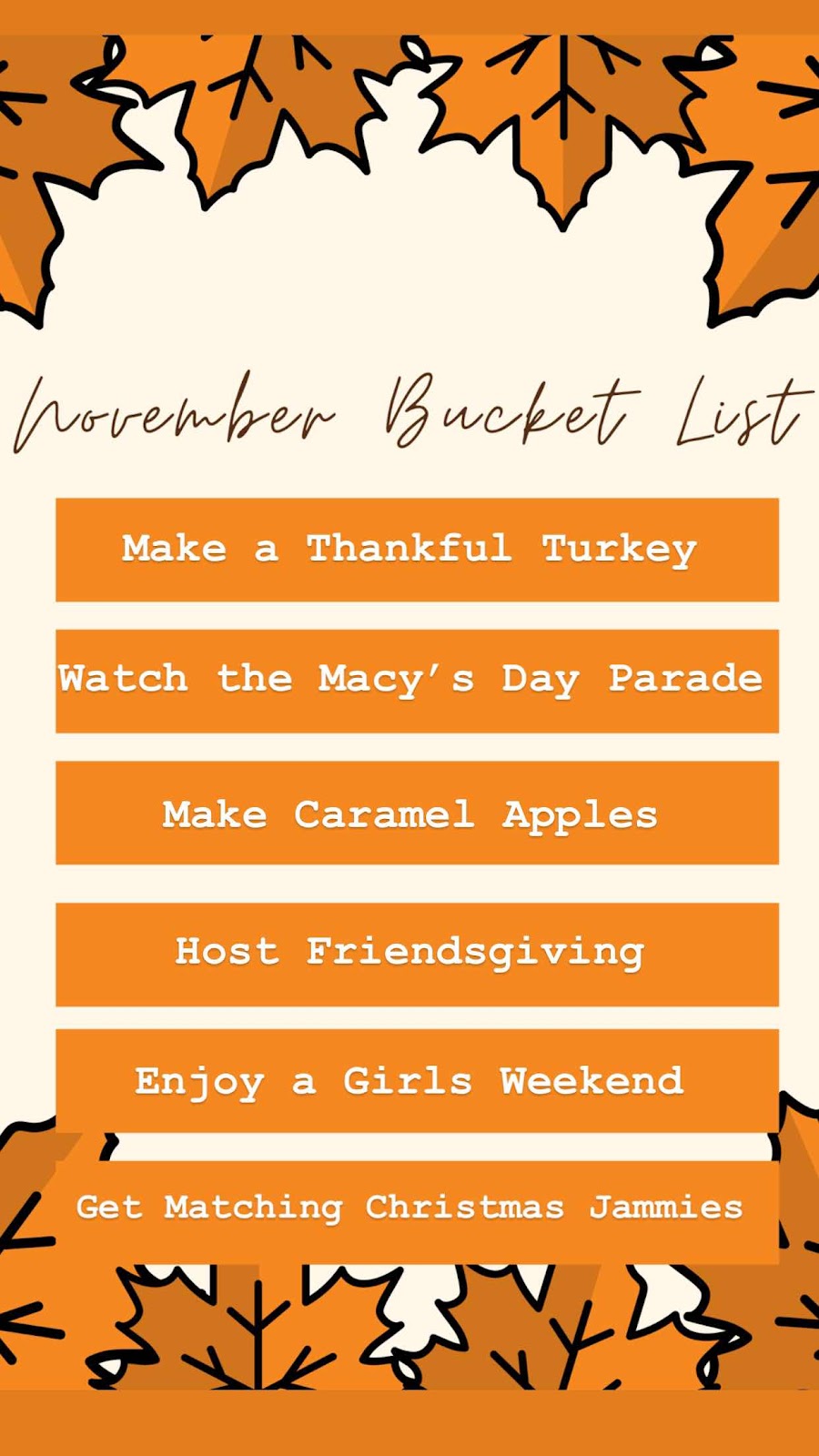 November Bucket List

Make a Thankful Turkey

Watch the Macy's Day Parade

Make Caramel Apples

Host Friendsgiving

Enjoy a Girls Weekend

Get Matching Christmas Jammies